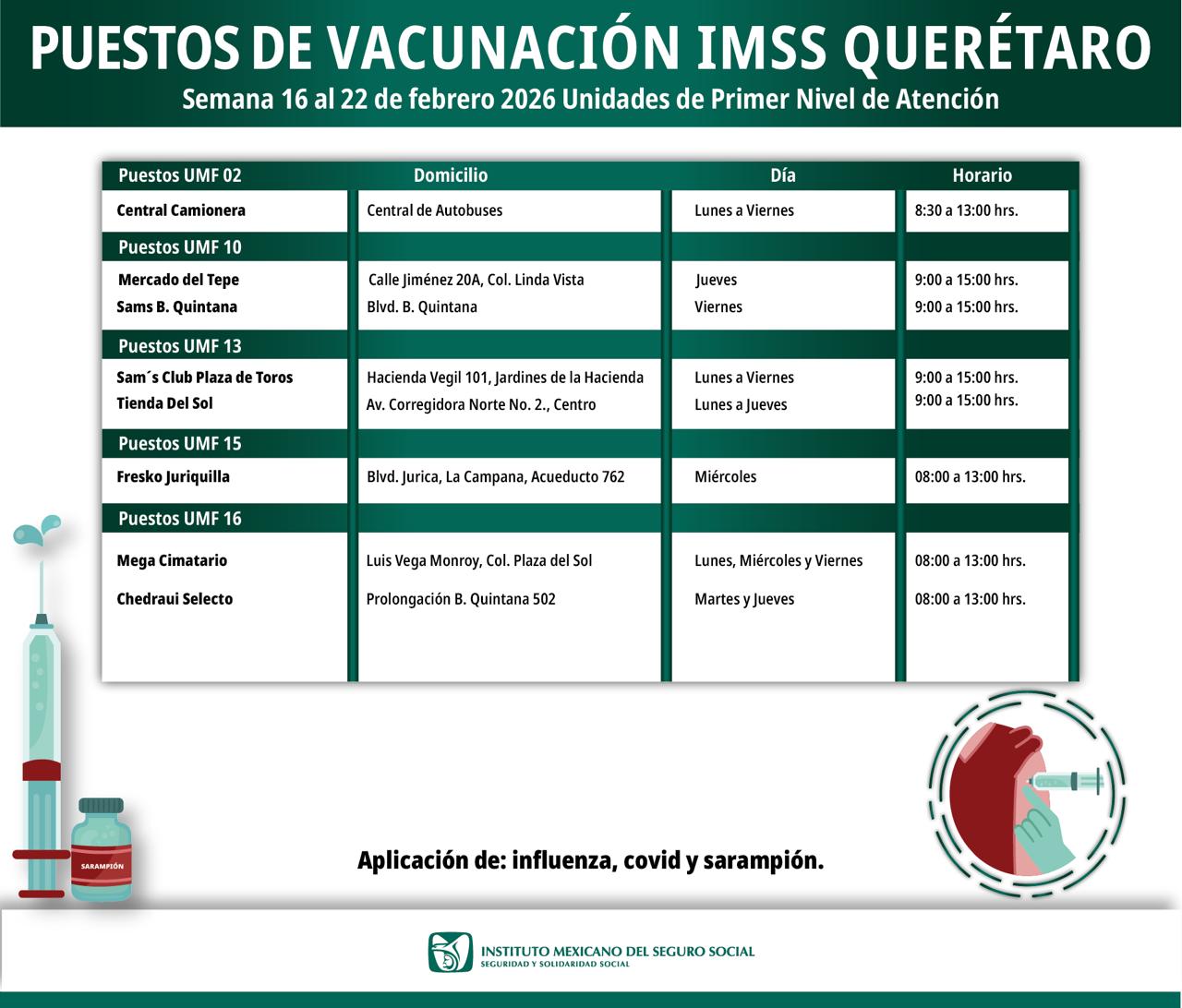 PUESTOS DE VACUNACIÓN IMSS QUERÉTARO
Semana 16 al 22 de febrero 2026 Unidades de Primer Nivel de Atención

| Puestos UMF 02 | Domicilio | Día | Horario |
|---|---|---|---|
| Central Camionera | Central de Autobuses | Lunes a Viernes | 8:30 a 13:00 hrs. |
| Puestos UMF 10 | | | |
| Mercado del Tepe | Calle Jiménez 20A, Col. Linda Vista | Jueves | 9:00 a 15:00 hrs. |
| Sams B. Quintana | Blvd. B. Quintana | Viernes | 9:00 a 15:00 hrs. |
| Puestos UMF 13 | | | |
| Sam´s Club Plaza de Toros | Hacienda Vegil 101, Jardines de la Hacienda | Lunes a Viernes | 9:00 a 15:00 hrs. |
| Tienda Del Sol | Av. Corregidora Norte No. 2., Centro | Lunes a Jueves | 9:00 a 15:00 hrs. |
| Puestos UMF 15 | | | |
| Fresko Juriquilla | Blvd. Jurica, La Campana, Acueducto 762 | Miércoles | 08:00 a 13:00 hrs. |
| Puestos UMF 16 | | | |
| Mega Cimatario | Luis Vega Monroy, Col. Plaza del Sol | Lunes, Miércoles y Viernes | 08:00 a 13:00 hrs. |
| Chedraui Selecto | Prolongación B. Quintana 502 | Martes y Jueves | 08:00 a 13:00 hrs. |

SARAMPIÓN

Aplicación de: influenza, covid y sarampión.

INSTITUTO MEXICANO DEL SEGURO SOCIAL
SEGURIDAD Y SOLIDARIDAD SOCIAL